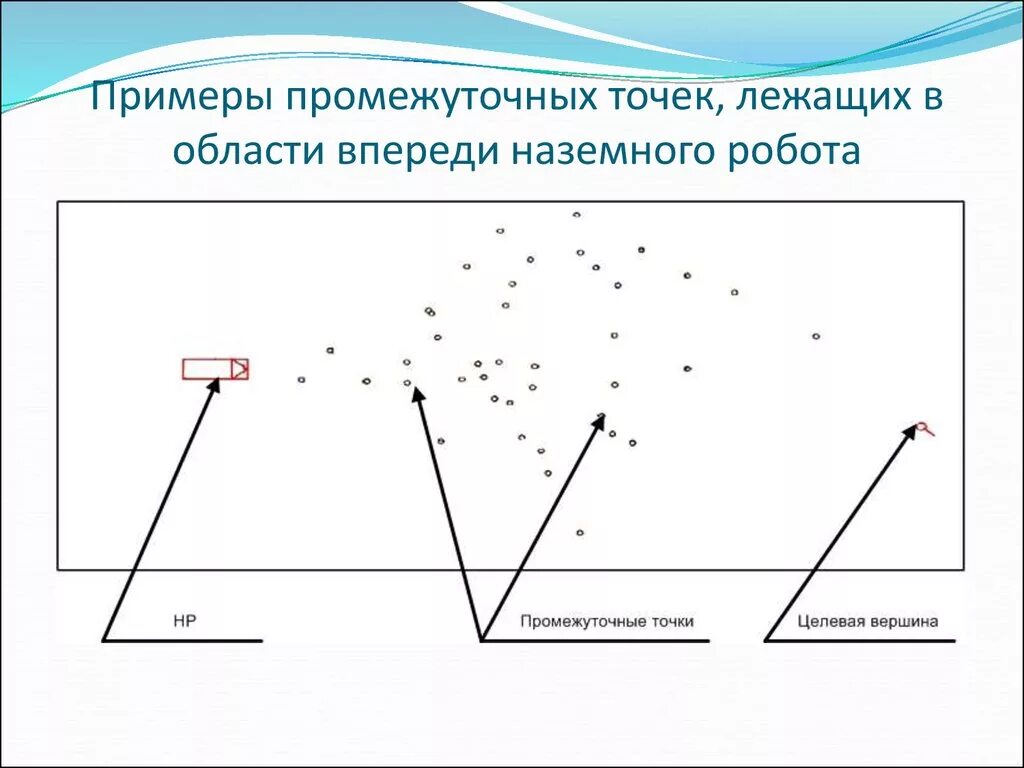 Примеры промежуточных точек, лежащих в области впереди наземного робота

НР

Промежуточные точки

Целевая вершина